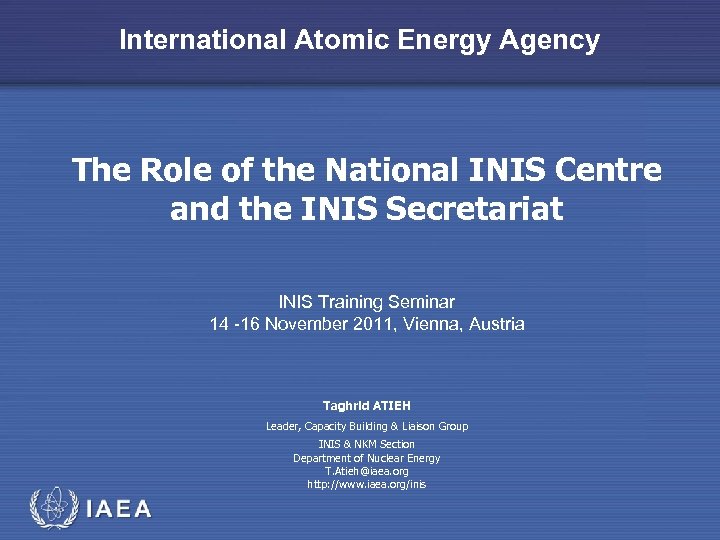 International Atomic Energy Agency

The Role of the National INIS Centre and the INIS Secretariat

INIS Training Seminar
14 -16 November 2011, Vienna, Austria

Taghrid ATIEH

Leader, Capacity Building & Liaison Group
INIS & NKM Section
Department of Nuclear Energy
T.Atieh@iaea.org
http://www.iaea.org/inis

IAEA